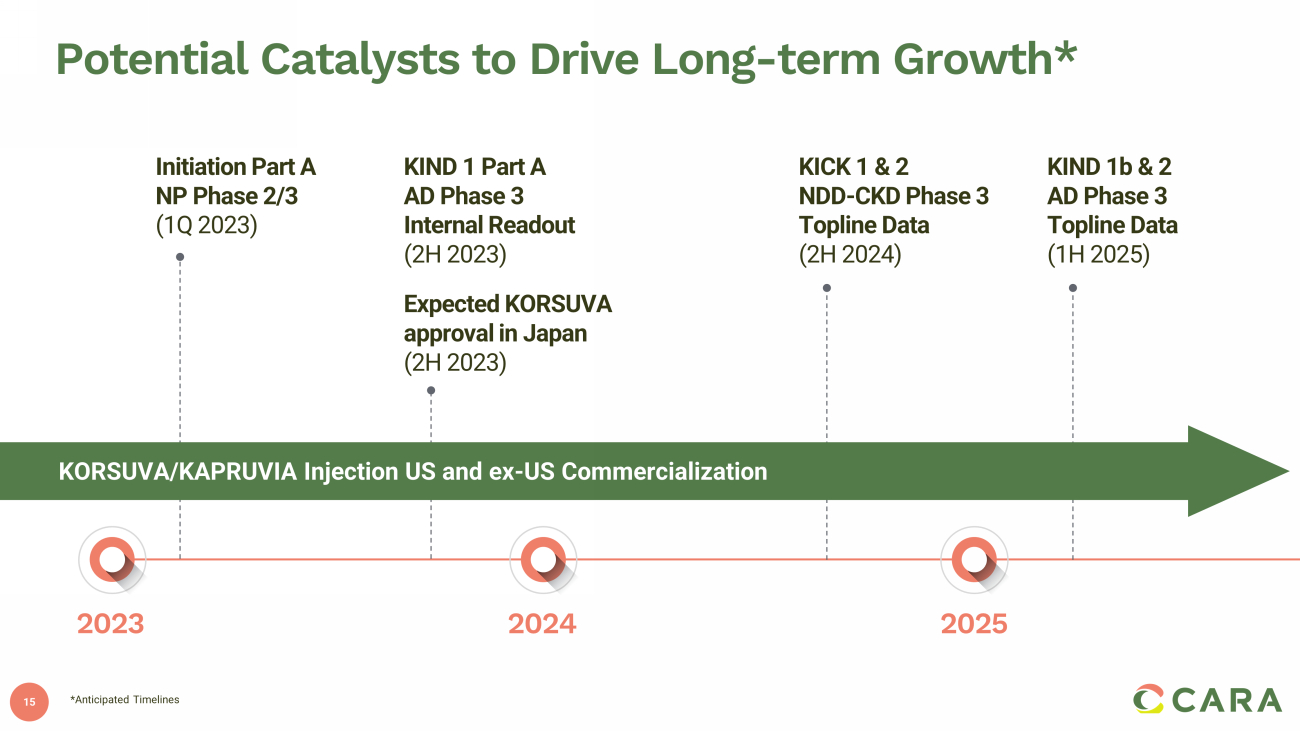 Potential Catalysts to Drive Long-term Growth*

Initiation Part A
NP Phase 2/3
(1Q 2023)

KIND 1 Part A
AD Phase 3
Internal Readout
(2H 2023)

Expected KORSUVA approval in Japan
(2H 2023)

KICK 1 & 2
NDD-CKD Phase 3
Topline Data
(2H 2024)

KIND 1b & 2
AD Phase 3
Topline Data
(1H 2025)

KORSUVA/KAPRUVIA Injection US and ex-US Commercialization

2023

2024

2025

15

*Anticipated Timelines

CARA